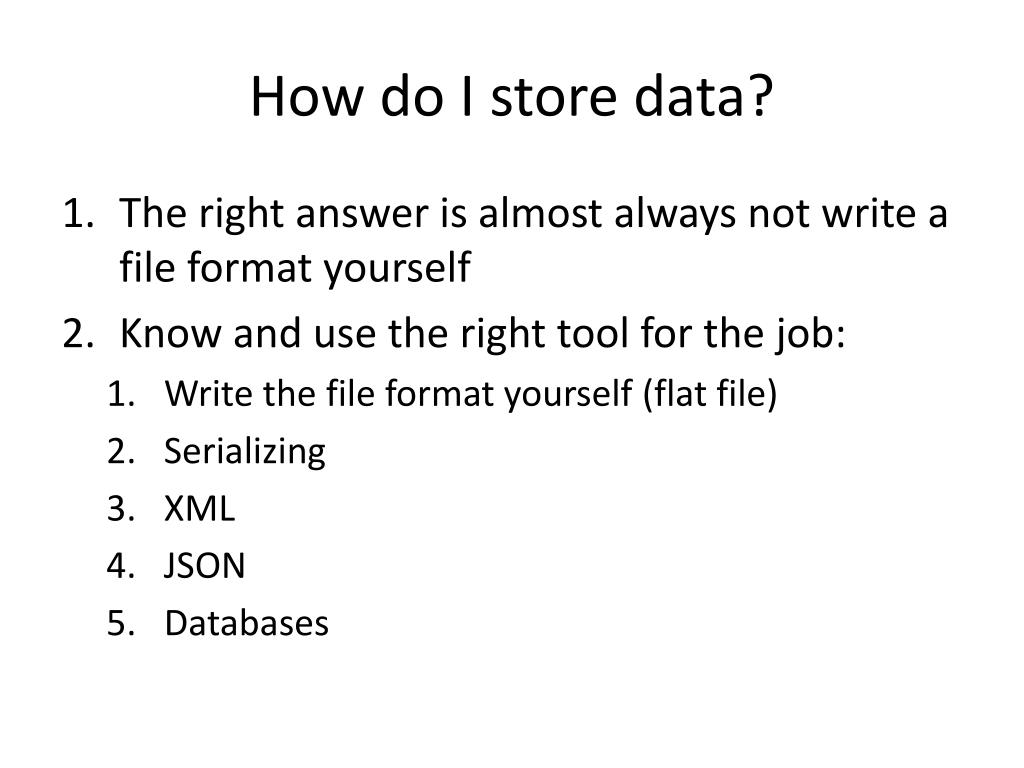 How do I store data?

1. The right answer is almost always not write a file format yourself
2. Know and use the right tool for the job:
   1. Write the file format yourself (flat file)
   2. Serializing
   3. XML
   4. JSON
   5. Databases